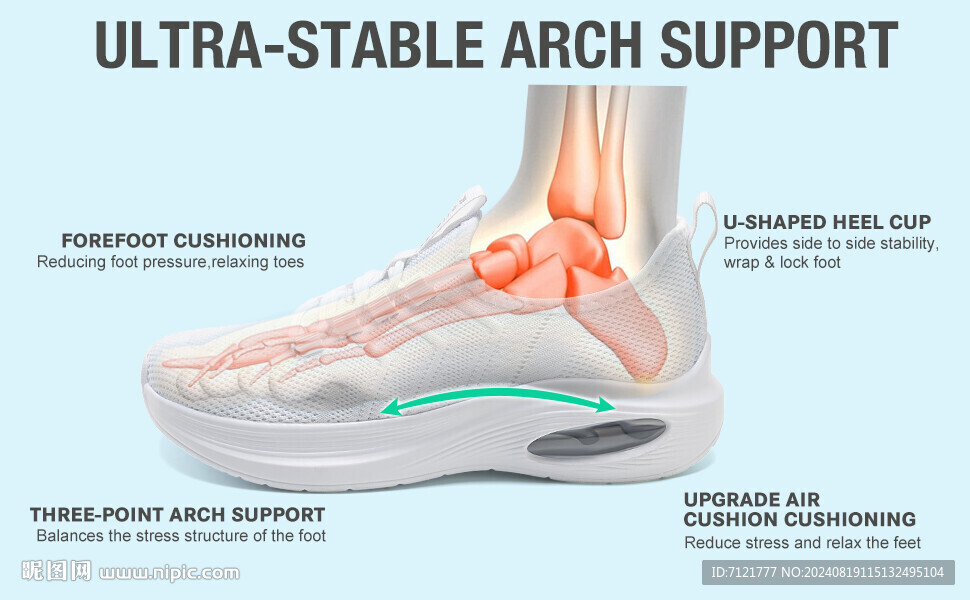 ULTRA-STABLE ARCH SUPPORT

FOREFOOT CUSHIONING
Reducing foot pressure,relaxing toes

U-SHAPED HEEL CUP
Provides side to side stability, wrap & lock foot

THREE-POINT ARCH SUPPORT
Balances the stress structure of the foot

UPGRADE AIR CUSHION CUSHIONING
Reduce stress and relax the feet

昵图网 www.nipic.com

ID:7121777 NO:20240819115132495104